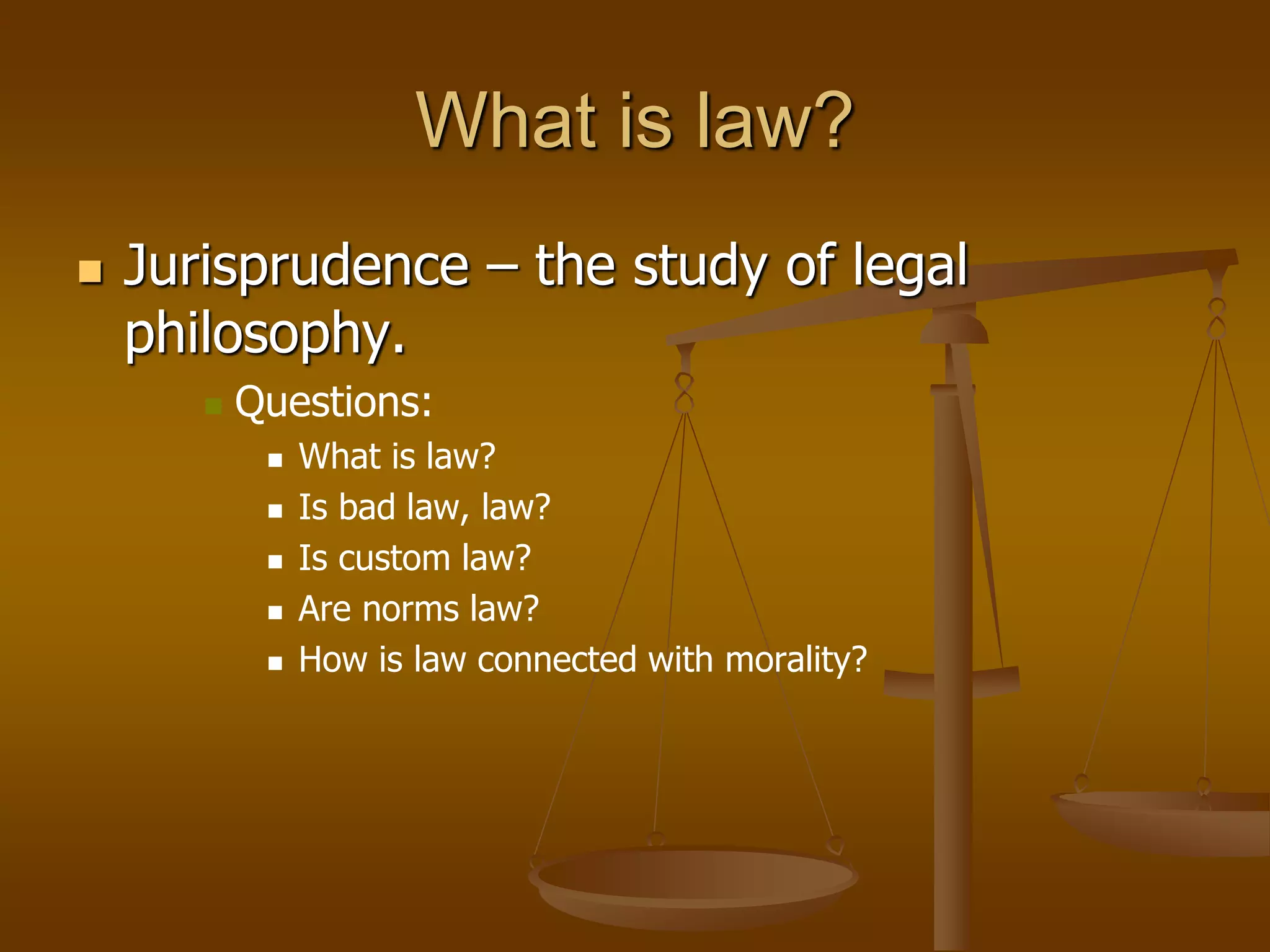 What is law?

- Jurisprudence – the study of legal philosophy.
  - Questions:
    - What is law?
    - Is bad law, law?
    - Is custom law?
    - Are norms law?
    - How is law connected with morality?